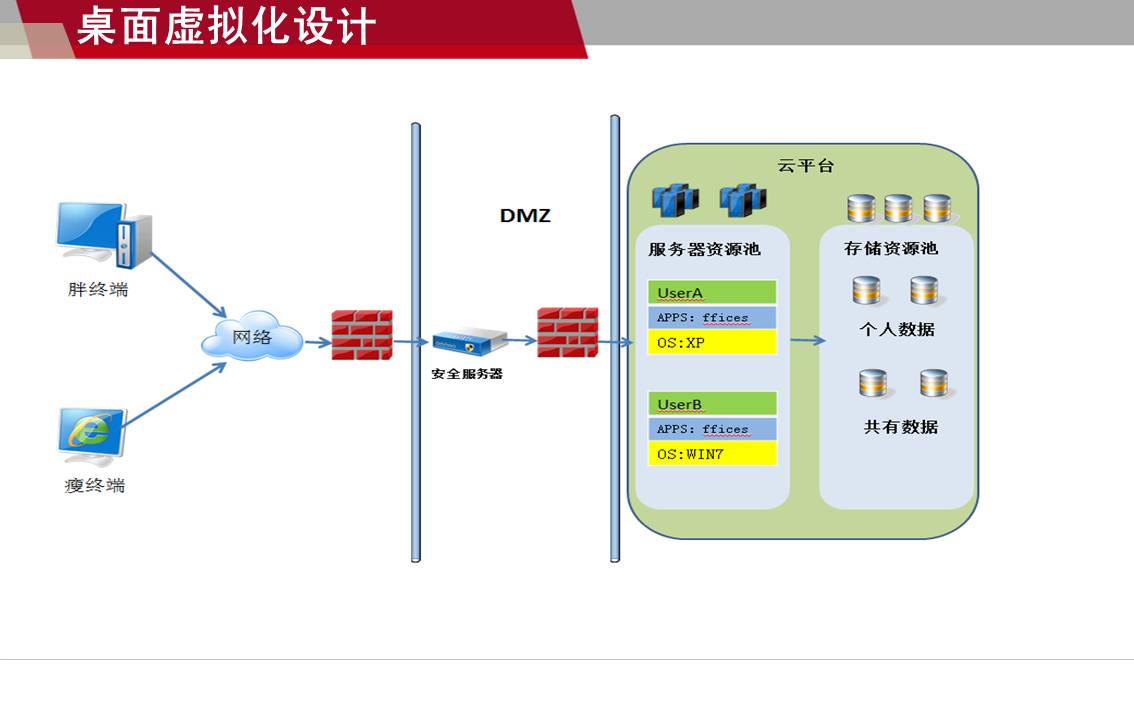 桌面虚拟化设计

胖终端

网络

瘦终端

DMZ

安全服务器

云平台

服务器资源池

UserA

APPS: ffices

OS:XP

UserB

APPS: ffices

OS:WIN7

存储资源池

个人数据

共有数据